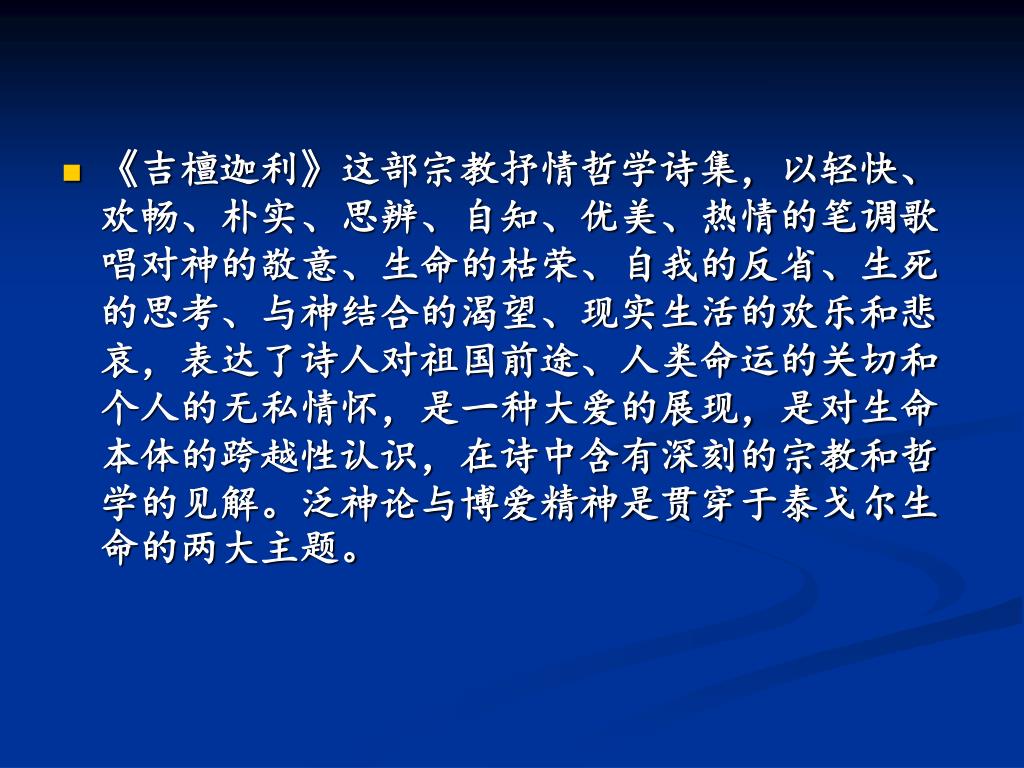 《吉檀迦利》这部宗教抒情哲学诗集，以轻快、欢畅、朴实、思辨、自知、优美、热情的笔调歌唱对神的敬意、生命的枯荣、自我的反省、生死的思考、与神结合的渴望、现实生活的欢乐和悲哀，表达了诗人对祖国前途、人类命运的关切和个人的无私情怀，是一种大爱的展现，是对生命本体的跨越性认识，在诗中含有深刻的宗教和哲学的见解。泛神论与博爱精神是贯穿于泰戈尔生命的两大主题。